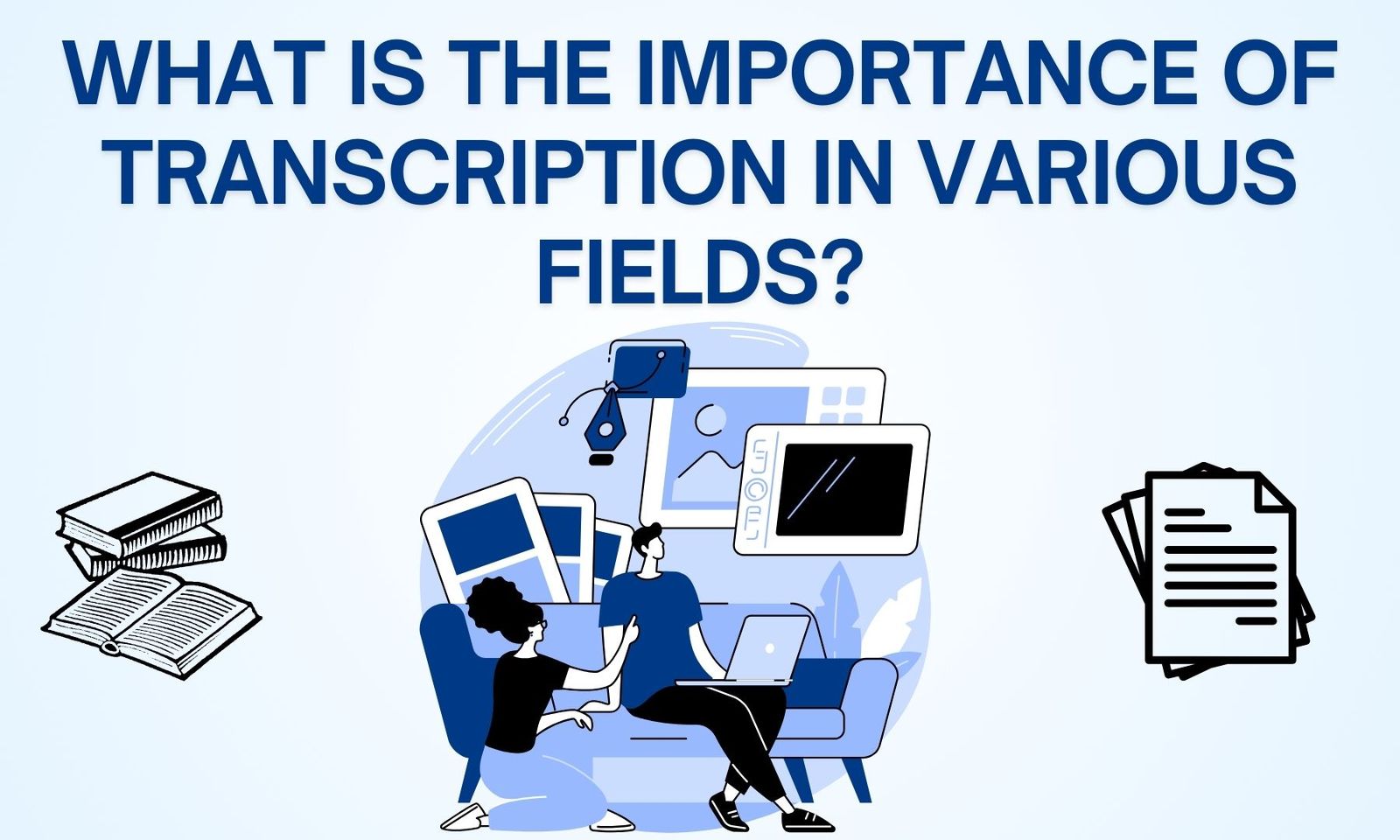 WHAT IS THE IMPORTANCE OF TRANSCRIPTION IN VARIOUS FIELDS?